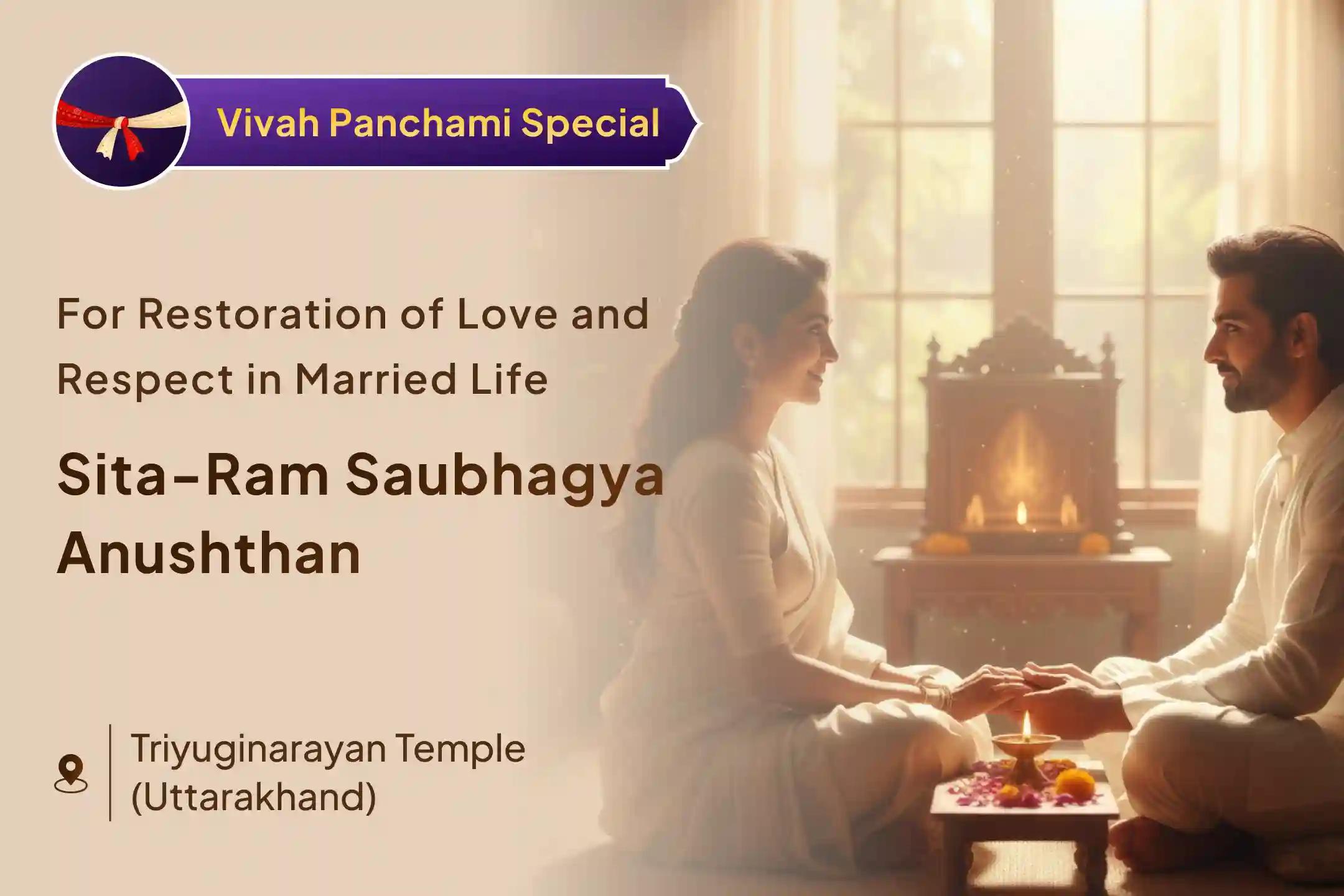 Vivah Panchami Special

For Restoration of Love and Respect in Married Life

Sita-Ram Saubhagya Anushthan

Triyuginarayan Temple (Uttarakhand)